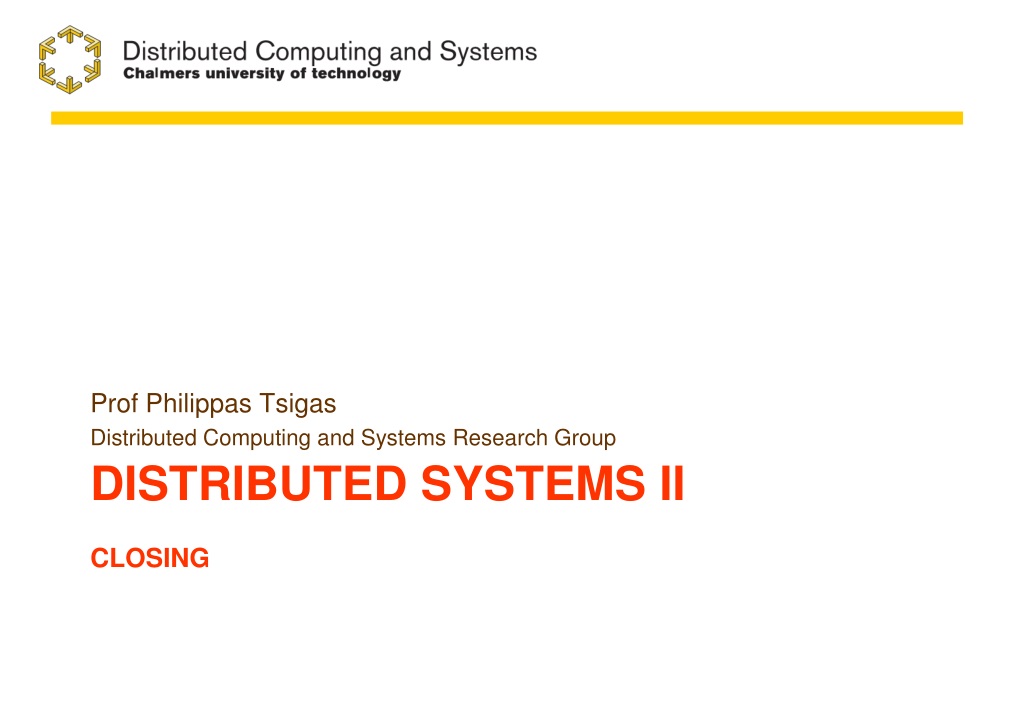 Distributed Computing and Systems
Chalmers university of technology

Prof Philippas Tsigas
Distributed Computing and Systems Research Group

DISTRIBUTED SYSTEMS II

CLOSING